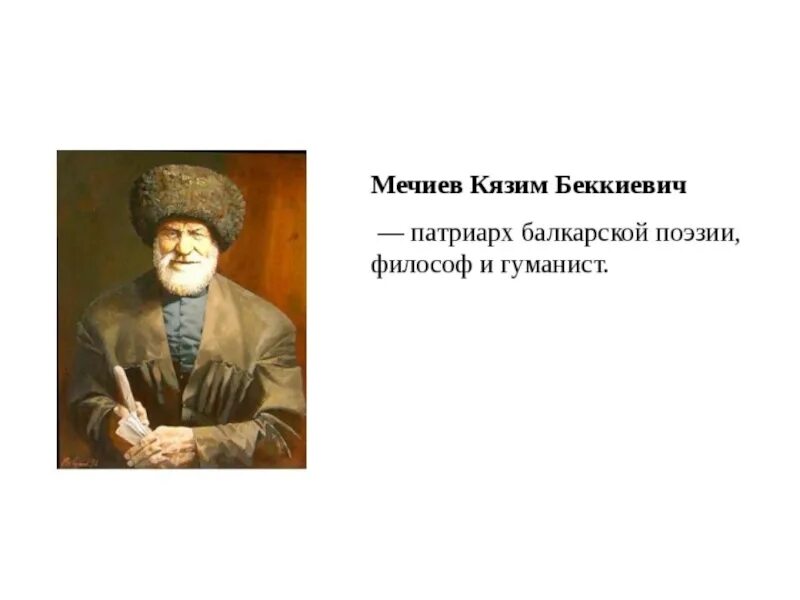 Мечиев Кязим Беккиевич

— патриарх балкарской поэзии, философ и гуманист.